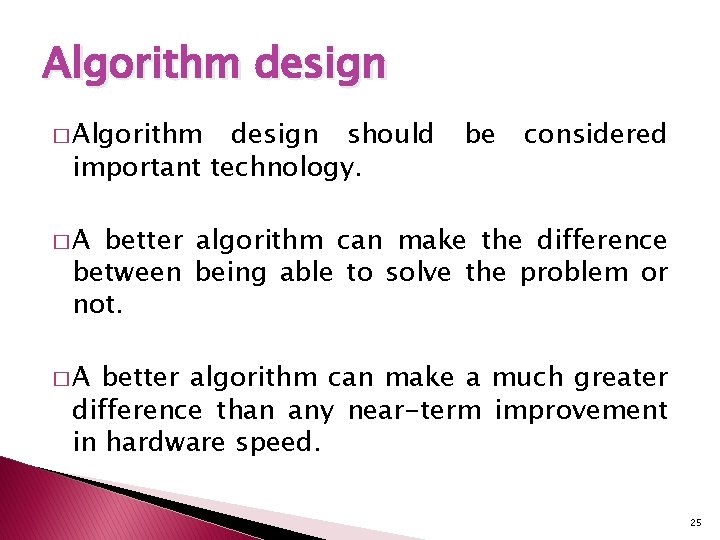 Algorithm design

□ Algorithm design should be considered important technology.

□ A better algorithm can make the difference between being able to solve the problem or not.

□ A better algorithm can make a much greater difference than any near-term improvement in hardware speed.

25